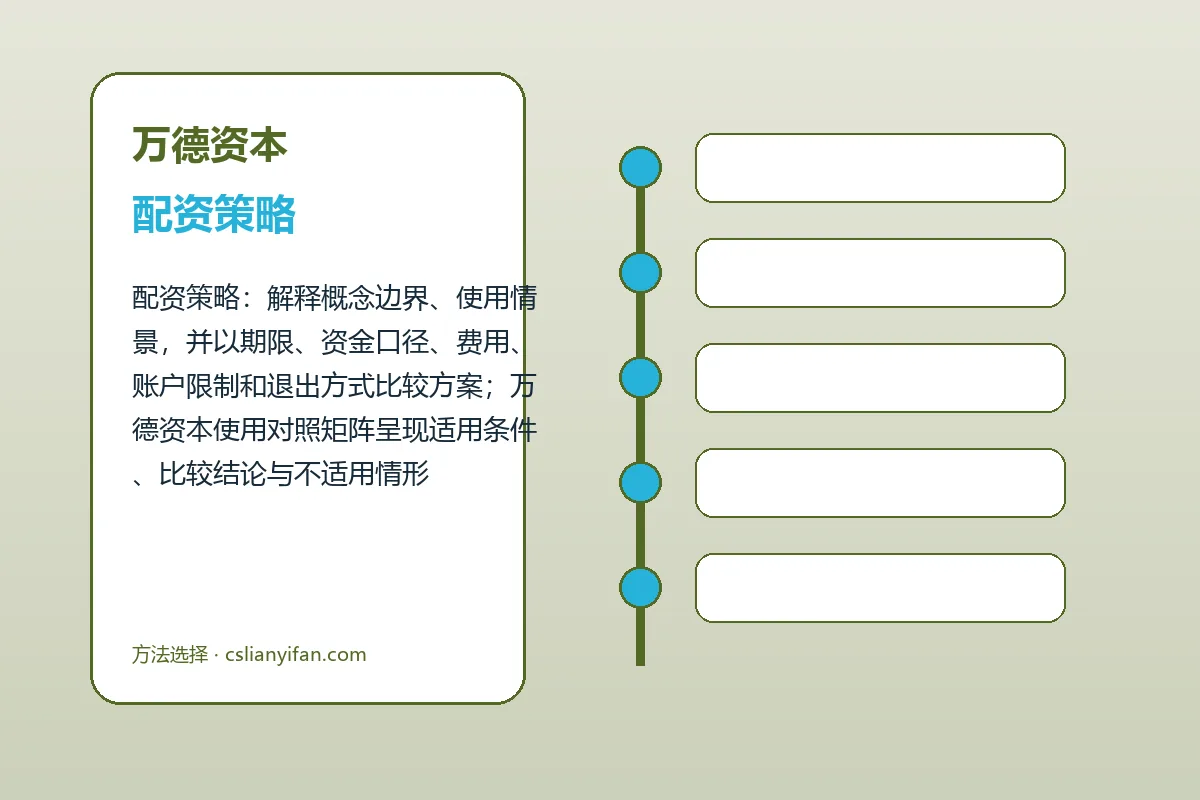 万德资本

配资策略

配资策略：解释概念边界、使用情景，并以期限、资金口径、费用、账户限制和退出方式比较方案；万德资本使用对照矩阵呈现适用条件、比较结论与不适用情形

方法选择 · cslianyifan.com